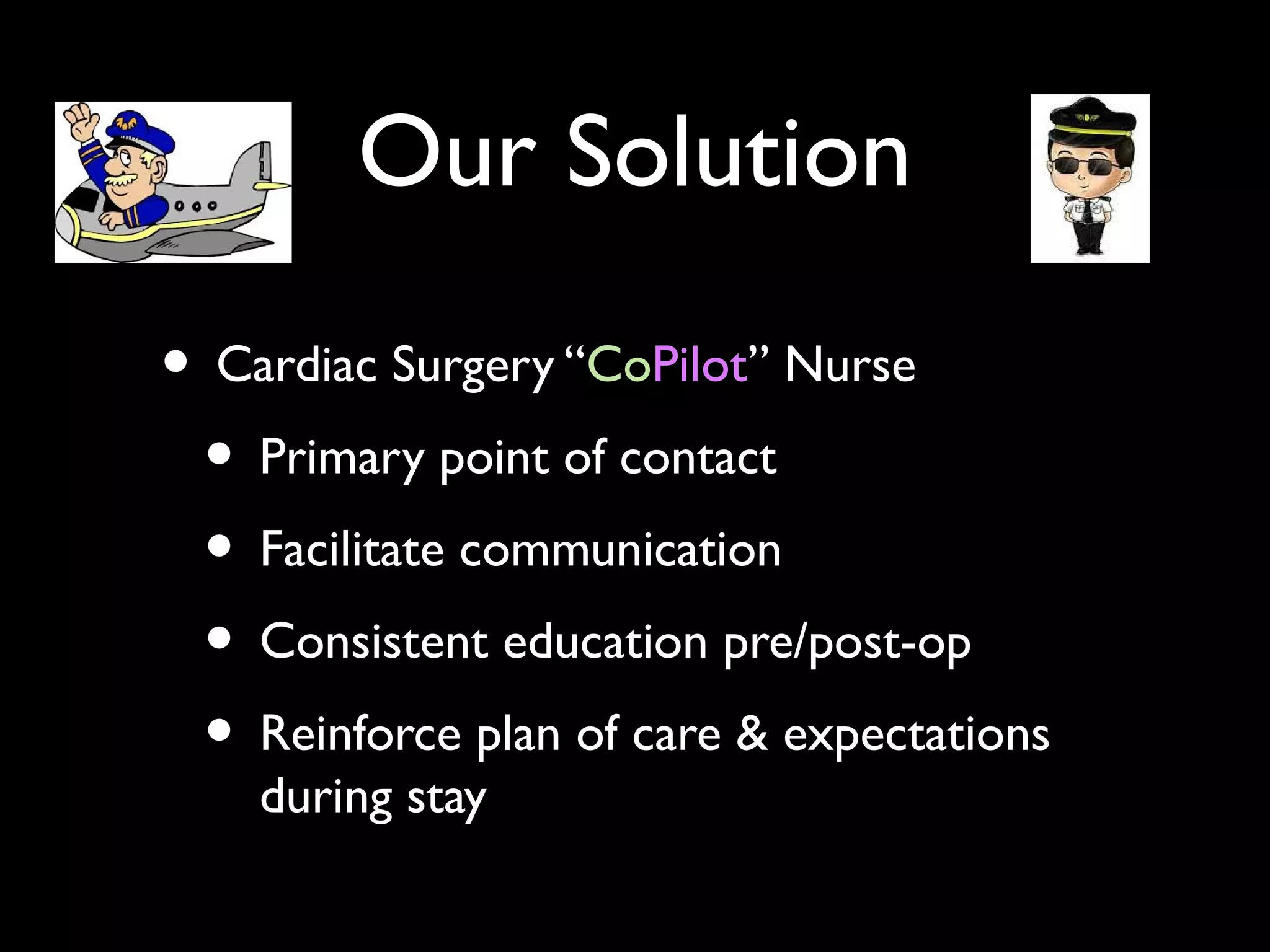 Our Solution

• Cardiac Surgery “CoPilot” Nurse

• Primary point of contact

• Facilitate communication

• Consistent education pre/post-op

• Reinforce plan of care & expectations during stay